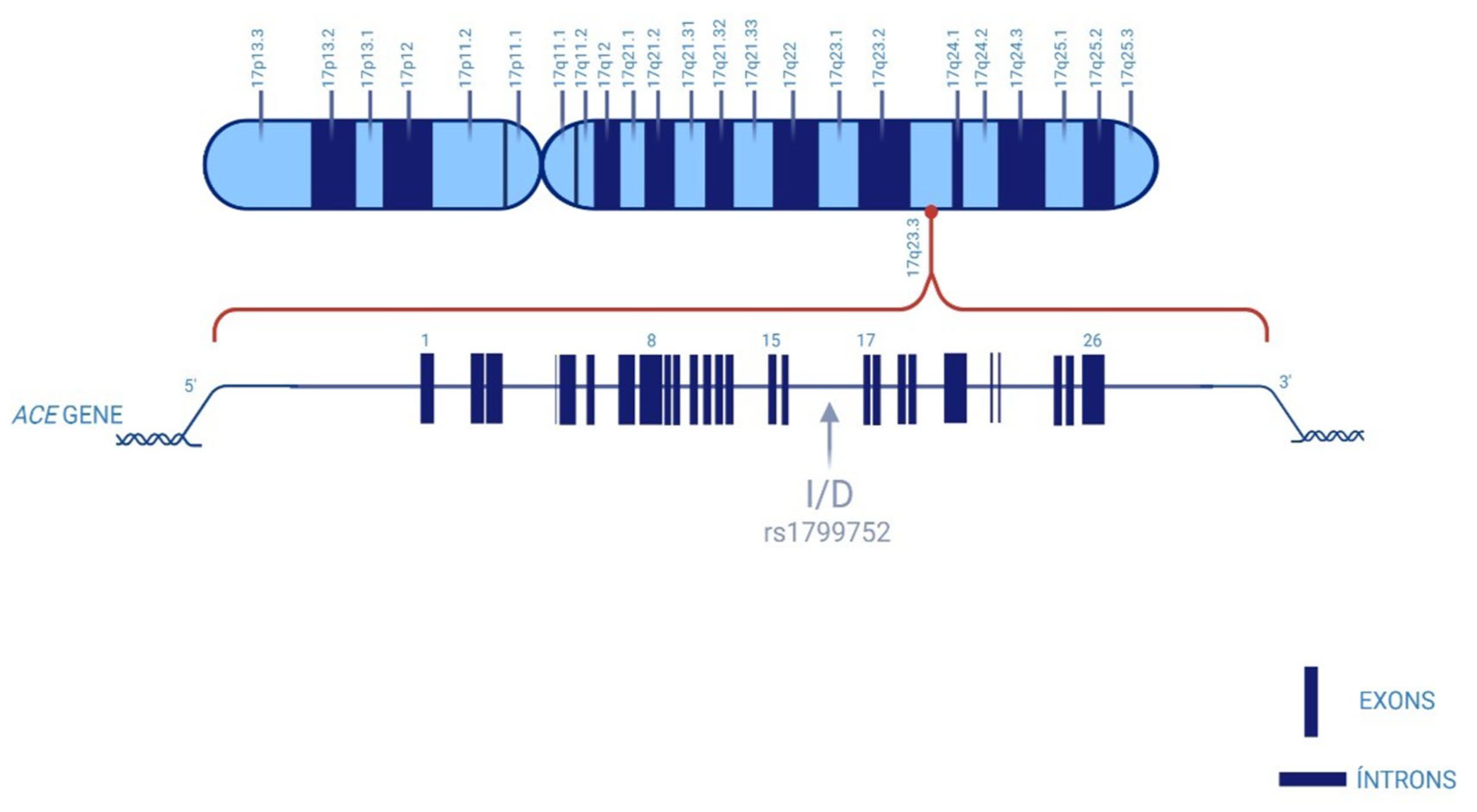 17p13.3 17p13.2 17p13.1 17p12 17p11.2 17p11.1 17q11.1 17q11.2 17q12 17q21.1 17q21.2 17q21.31 17q21.32 17q21.33 17q22 17q23.1 17q23.2 17q24.1 17q24.2 17q24.3 17q25.1 17q25.2 17q25.3

17q23.3

1 8 15 17 26

5'

3'

ACE GENE

I/D
rs1799752

EXONS

ÍNTRONS